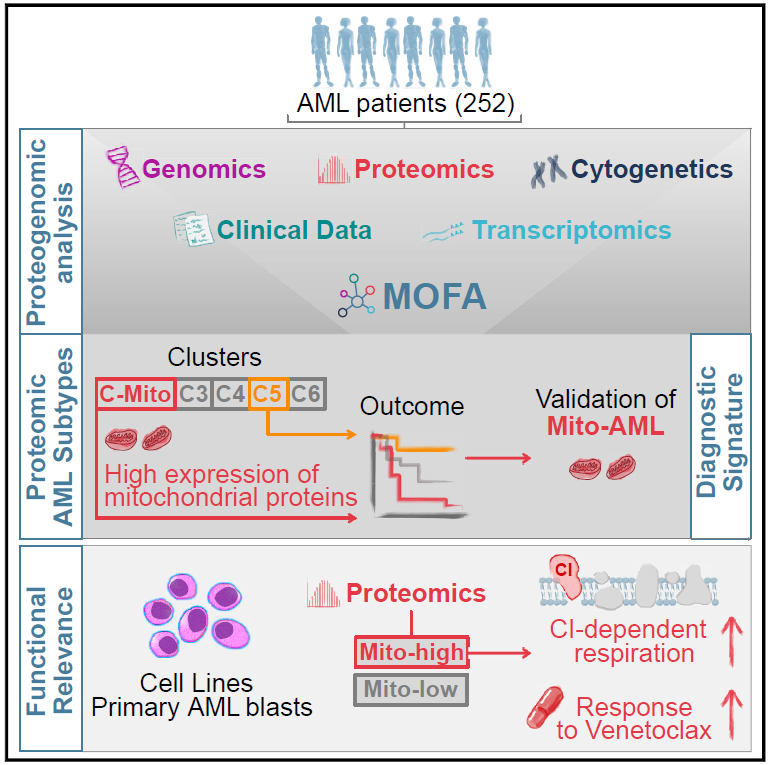 AML patients (252)

Proteogenomic analysis

Genomics
Proteomics
Cytogenetics
Clinical Data
Transcriptomics
MOFA

Proteomic AML Subtypes

Clusters

C-Mito C3 C4 C5 C6

High expression of mitochondrial proteins

Outcome

Validation of Mito-AML

Diagnostic Signature

Functional Relevance

Cell Lines
Primary AML blasts

Proteomics

Mito-high
Mito-low

CI

CI-dependent respiration

Response to Venetoclax